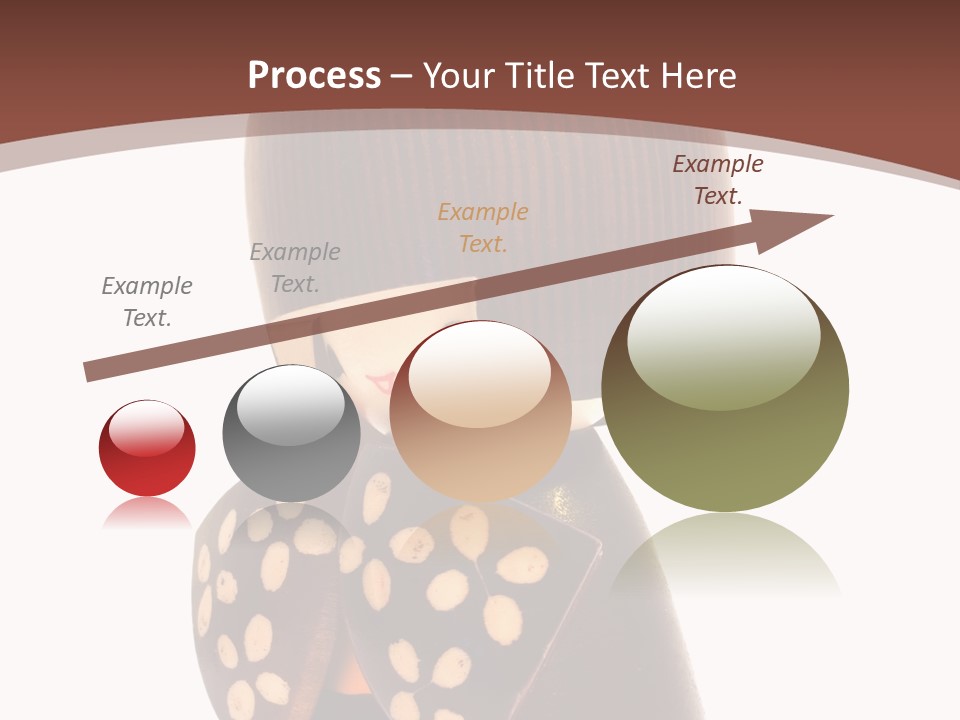 Process – Your Title Text Here

Example Text.

Example Text.

Example Text.

Example Text.